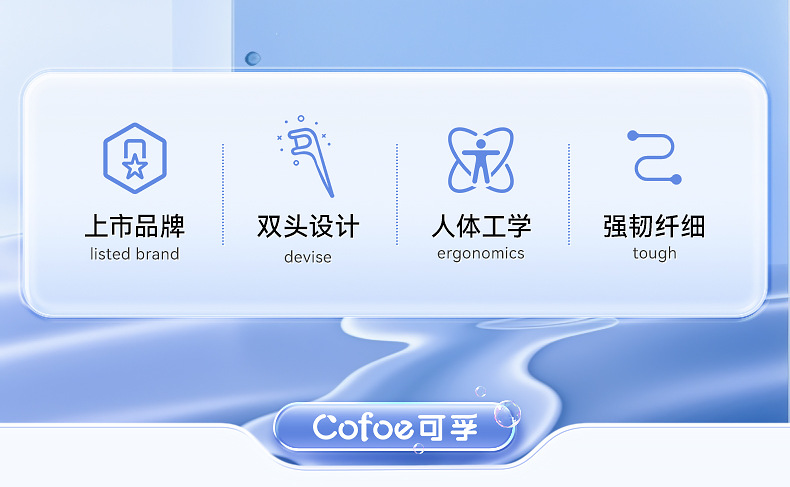 上市品牌
listed brand

双头设计
devise

人体工学
ergonomics

强韧纤细
tough

Cofoe可孚